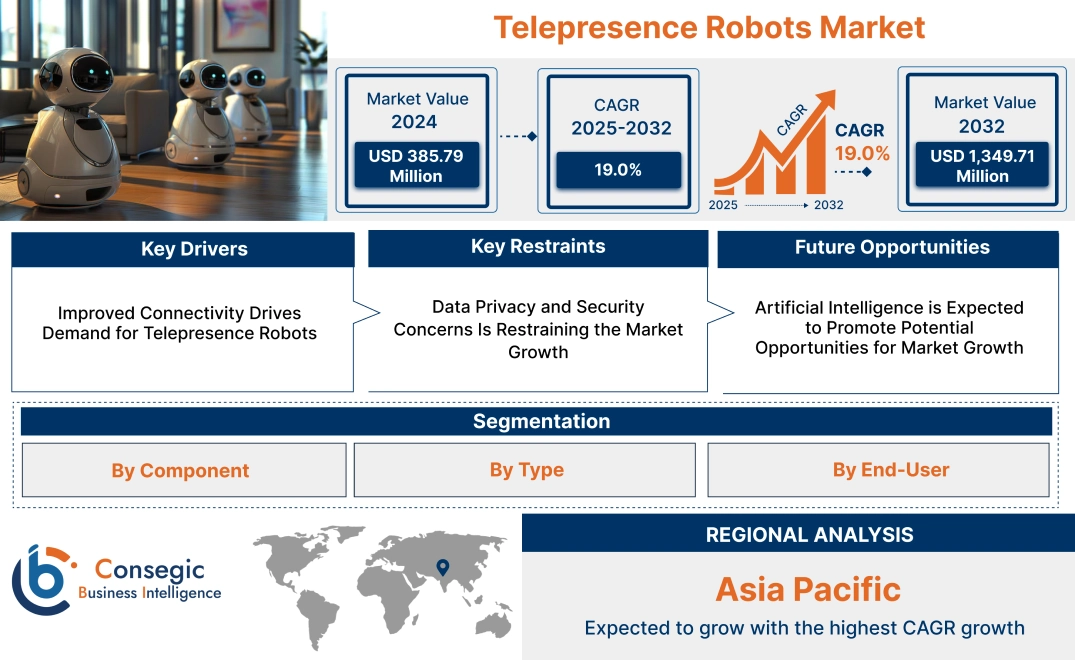 Telepresence Robots Market

Market Value
2024
USD 385.79 Million

CAGR
2025-2032
19.0%

CAGR
CAGR
19.0%
2025
2032

Market Value
2032
USD 1,349.71 Million

Key Drivers
Improved Connectivity Drives Demand for Telepresence Robots

Key Restraints
Data Privacy and Security Concerns Is Restraining the Market Growth

Future Opportunities
Artificial Intelligence is Expected to Promote Potential Opportunities for Market Growth

Segmentation

By Component

By Type

By End-User

Consegic
Business Intelligence

REGIONAL ANALYSIS
Asia Pacific
Expected to grow with the highest CAGR growth